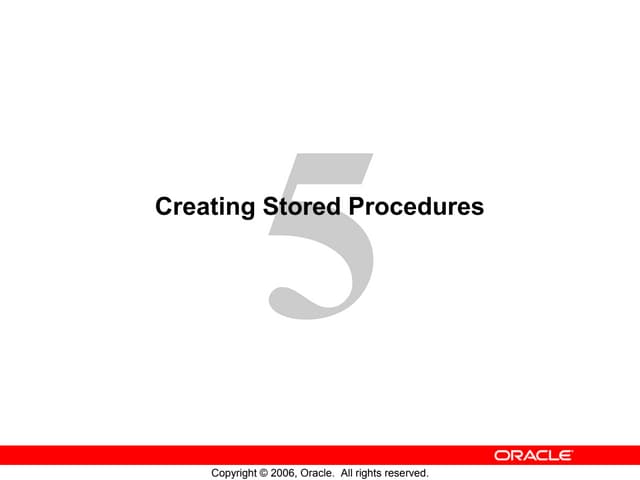 5

Creating Stored Procedures

ORACLE

Copyright © 2006, Oracle. All rights reserved.